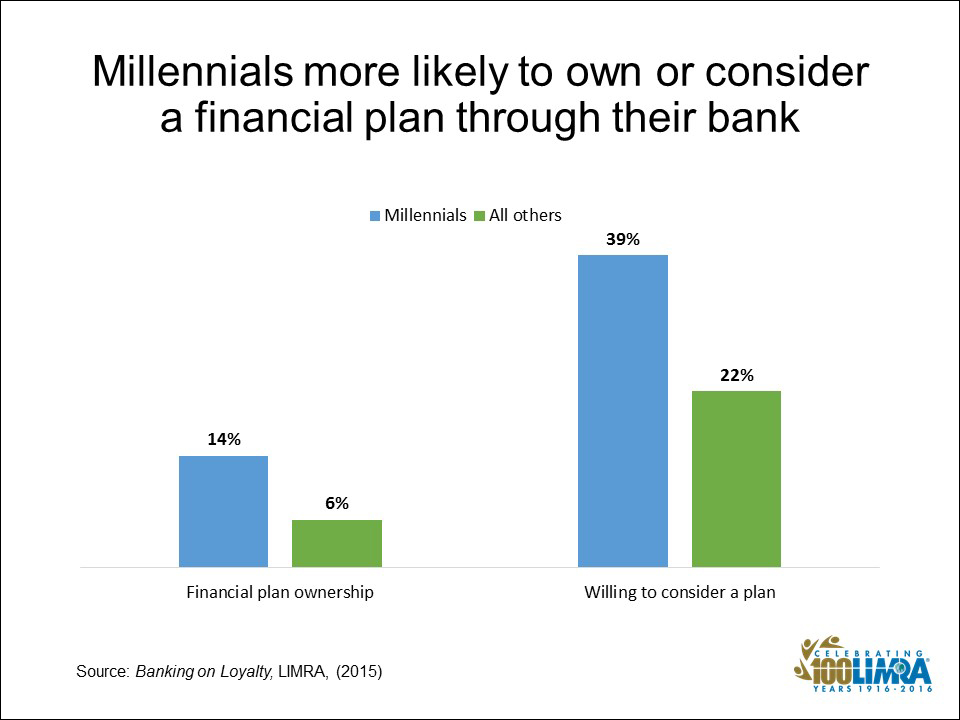 Millennials more likely to own or consider a financial plan through their bank

Millennials All others

14%

6%

39%

22%

Financial plan ownership

Willing to consider a plan

Source: Banking on Loyalty, LIMRA, (2015)

CELEBRATING 100 LIMRA YEARS 1916-2016